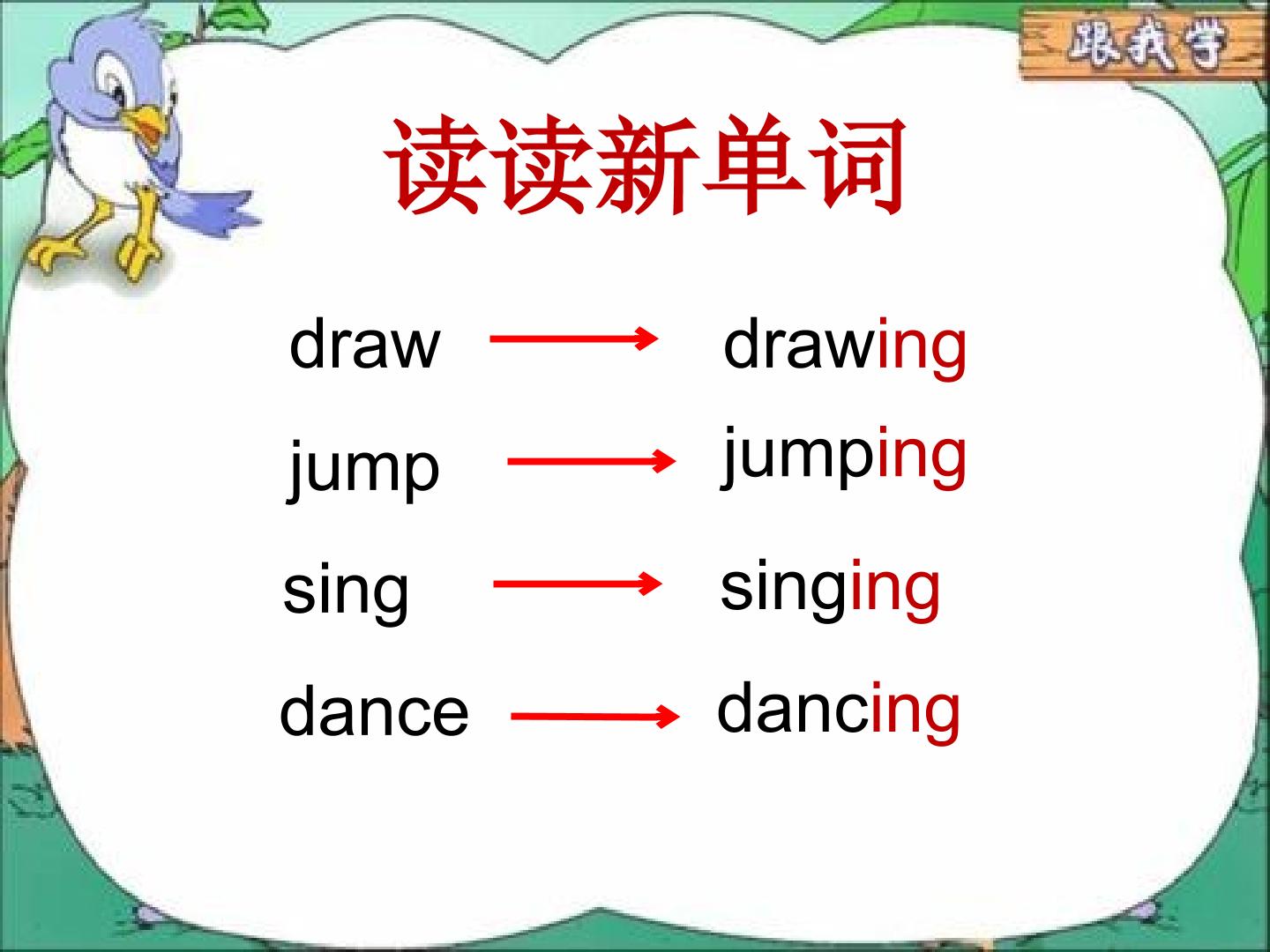 跟我学

读读新单词

draw → drawing
jump → jumping
sing → singing
dance → dancing